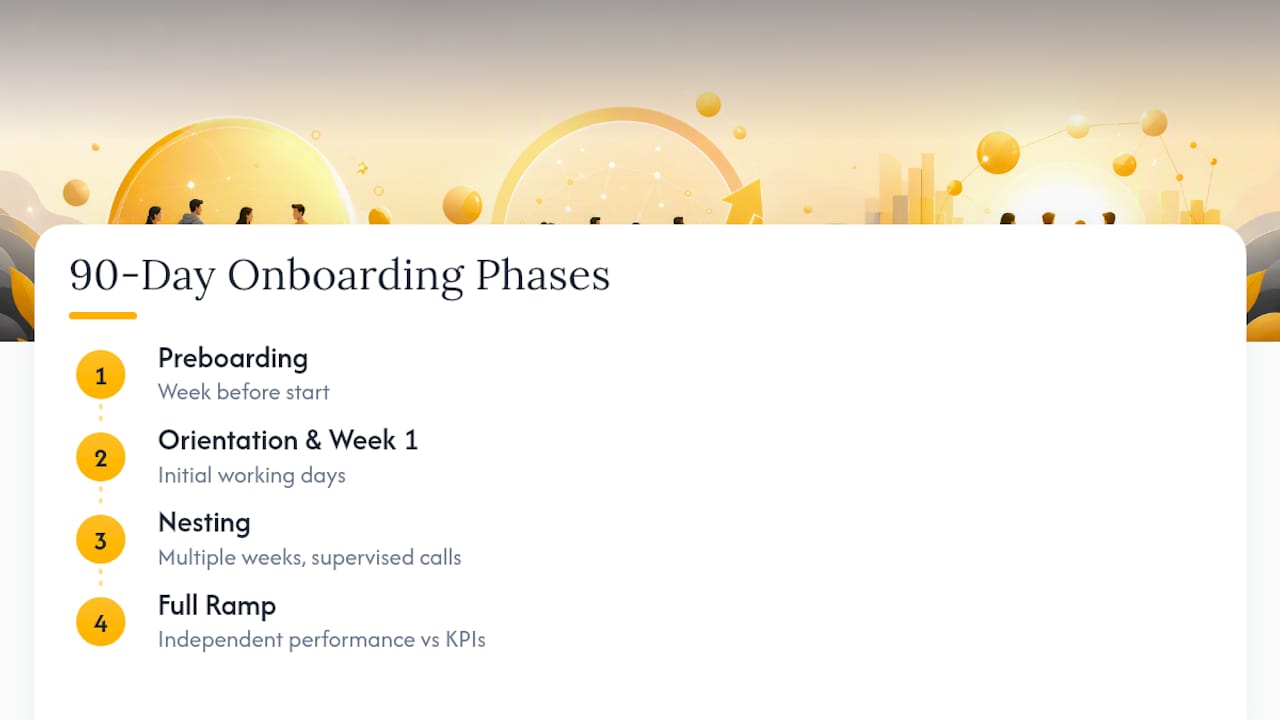 90-Day Onboarding Phases

1
Preboarding
Week before start

2
Orientation & Week 1
Initial working days

3
Nesting
Multiple weeks, supervised calls

4
Full Ramp
Independent performance vs KPIs